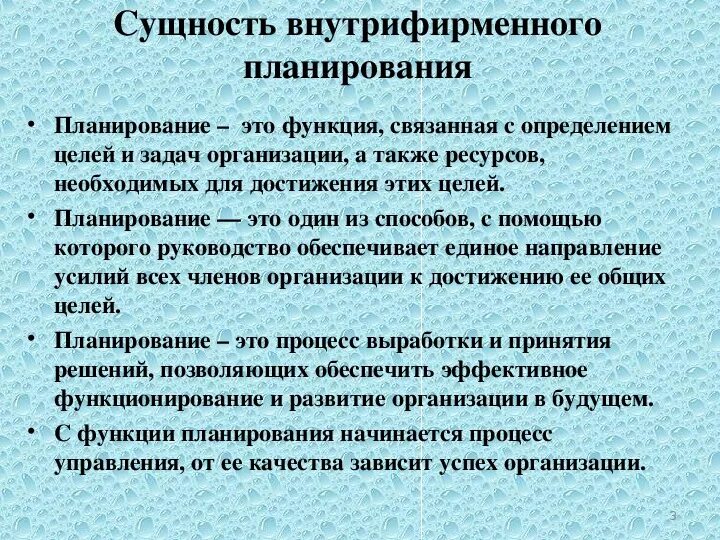 Сущность внутрифирменного планирования

• Планирование – это функция, связанная с определением целей и задач организации, а также ресурсов, необходимых для достижения этих целей.

• Планирование — это один из способов, с помощью которого руководство обеспечивает единое направление усилий всех членов организации к достижению ее общих целей.

• Планирование – это процесс выработки и принятия решений, позволяющих обеспечить эффективное функционирование и развитие организации в будущем.

• С функции планирования начинается процесс управления, от ее качества зависит успех организации.

3